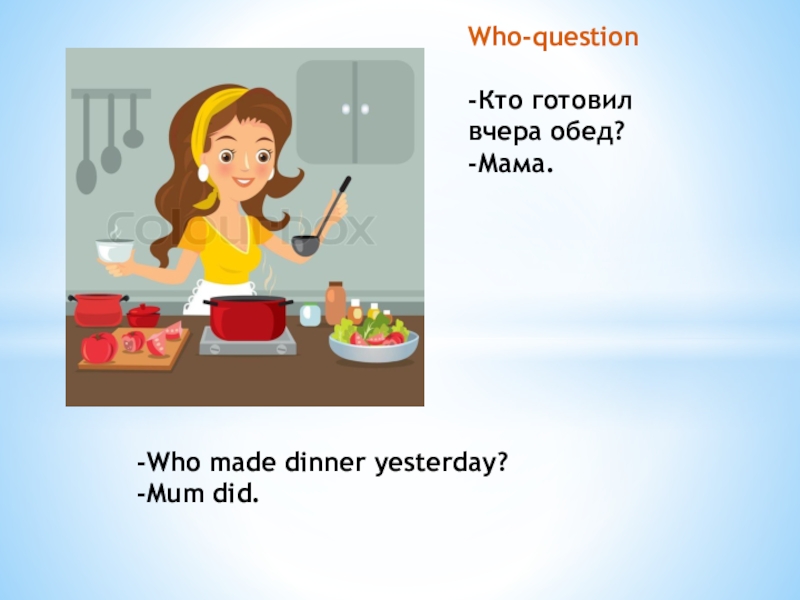 Who-question

-Кто готовил вчера обед?
-Мама.

colourbox

-Who made dinner yesterday?
-Mum did.